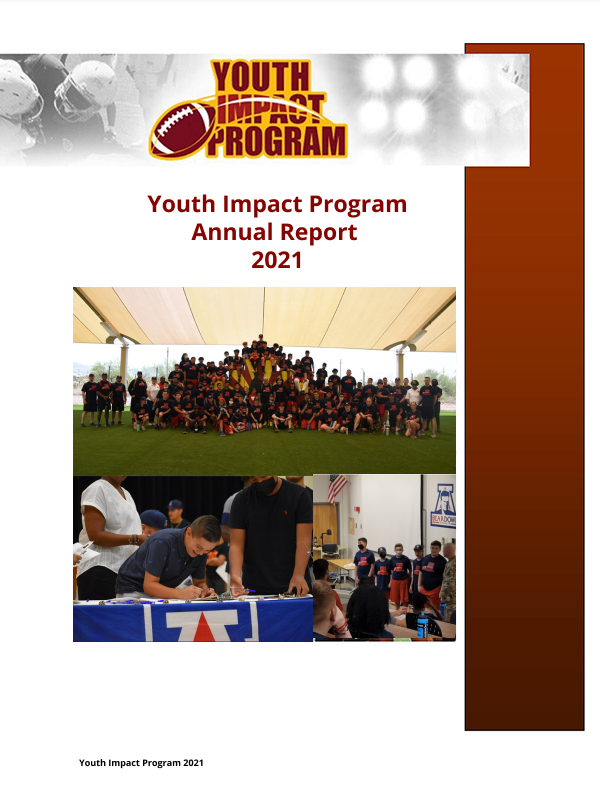 YOUTH IMPACT PROGRAM

Youth Impact Program
Annual Report
2021

BEAR DOWN

Youth Impact Program 2021